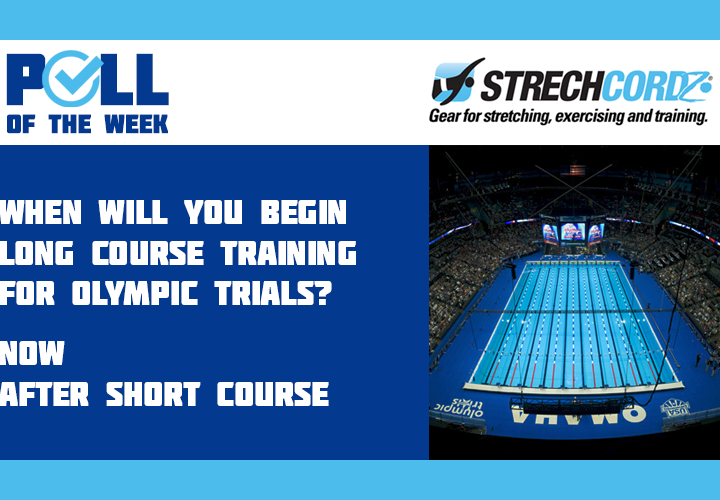 POLL OF THE WEEK

STRECHCORDZ
Gear for stretching, exercising and training.

WHEN WILL YOU BEGIN LONG COURSE TRAINING FOR OLYMPIC TRIALS?

NOW
AFTER SHORT COURSE

olympic trials
OMAHA